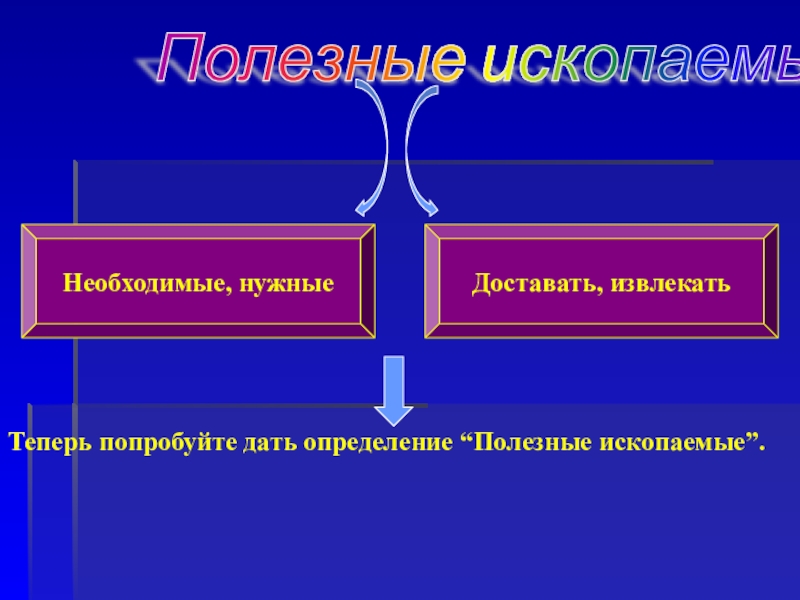 Полезные ископаемы

Необходимые, нужные

Доставать, извлекать

Теперь попробуйте дать определение “Полезные ископаемые”.